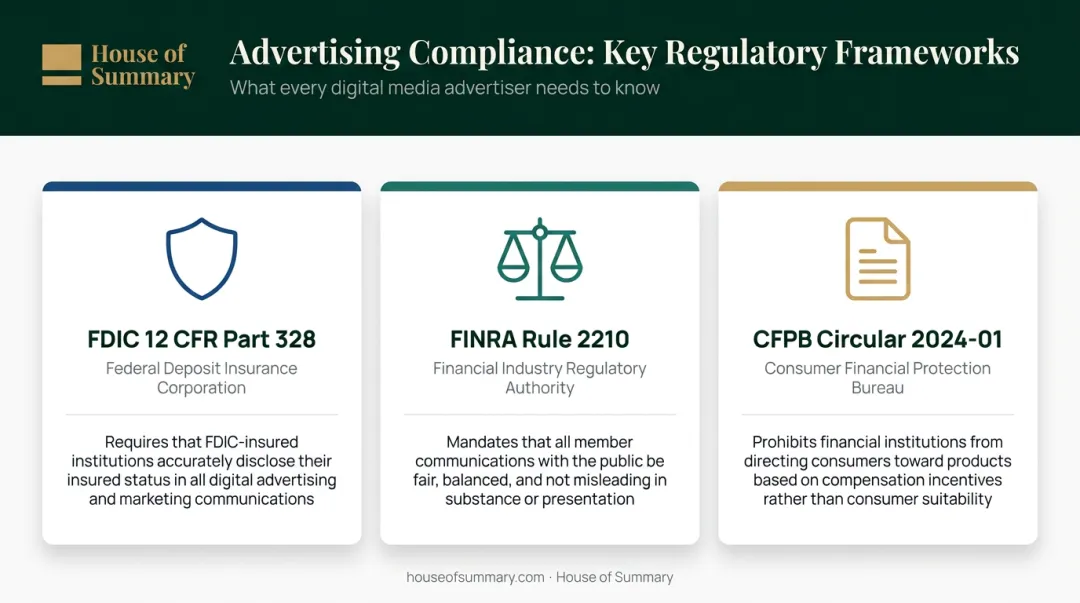 House of Summary

Advertising Compliance: Key Regulatory Frameworks

What every digital media advertiser needs to know

FDIC 12 CFR Part 328

Federal Deposit Insurance Corporation

Requires that FDIC-insured institutions accurately disclose their insured status in all digital advertising and marketing communications

FINRA Rule 2210

Financial Industry Regulatory Authority

Mandates that all member communications with the public be fair, balanced, and not misleading in substance or presentation

CFPB Circular 2024-01

Consumer Financial Protection Bureau

Prohibits financial institutions from directing consumers toward products based on compensation incentives rather than consumer suitability

houseofsummary.com · House of Summary